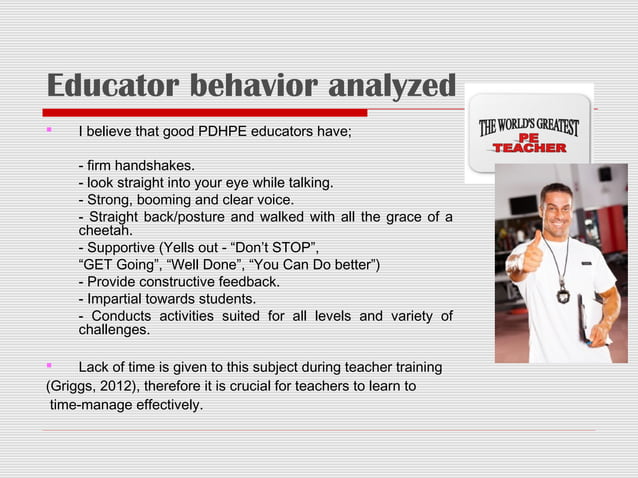 Educator behavior analyzed

THE WORLD'S GREATEST
PE
TEACHER

I believe that good PDHPE educators have;

- firm handshakes.
- look straight into your eye while talking.
- Strong, booming and clear voice.
- Straight back/posture and walked with all the grace of a cheetah.
- Supportive (Yells out - “Don’t STOP”, “GET Going”, “Well Done”, “You Can Do better”)
- Provide constructive feedback.
- Impartial towards students.
- Conducts activities suited for all levels and variety of challenges.

Lack of time is given to this subject during teacher training (Griggs, 2012), therefore it is crucial for teachers to learn to time-manage effectively.